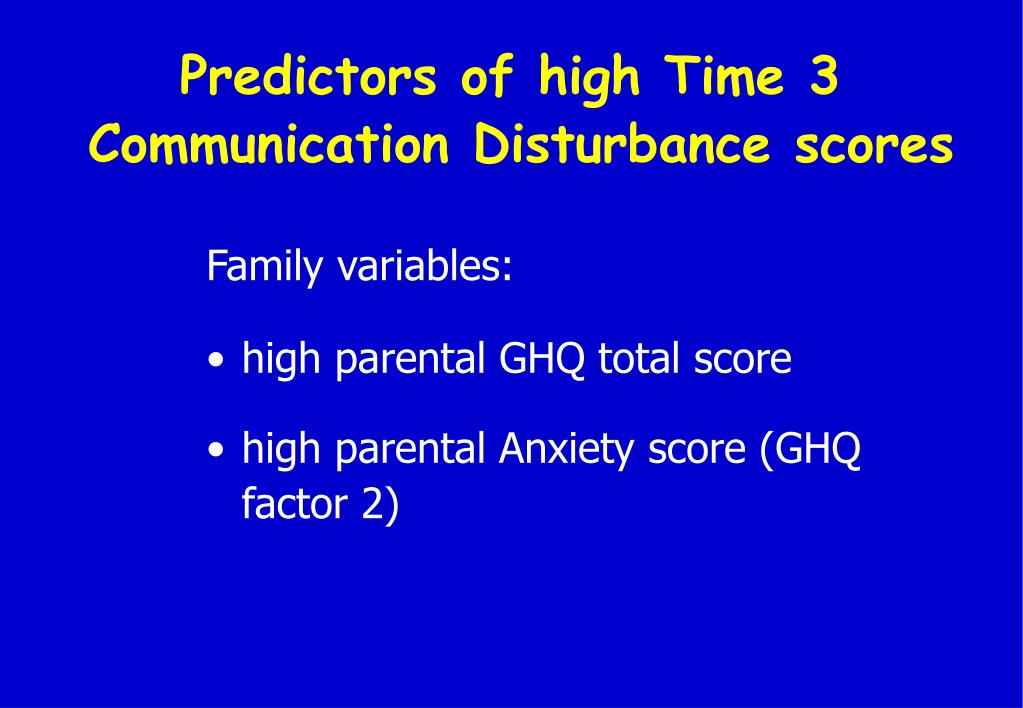 Predictors of high Time 3 Communication Disturbance scores

Family variables:

• high parental GHQ total score

• high parental Anxiety score (GHQ factor 2)